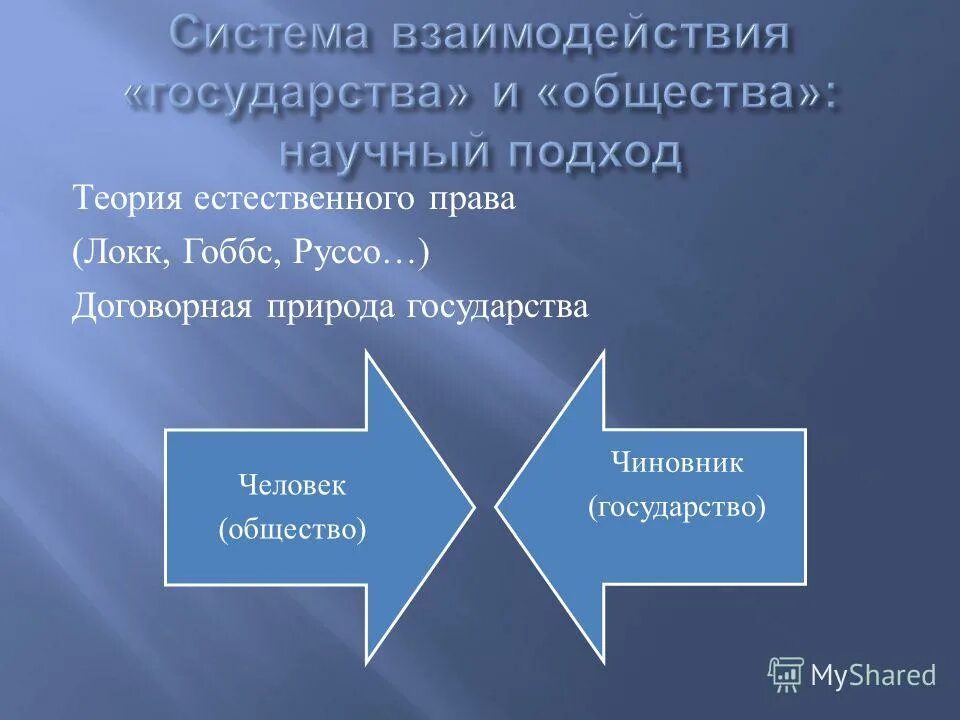 Система взаимодействия «государства» и «общества»: научный подход

Теория естественного права

(Локк, Гоббс, Руссо…)

Договорная природа государства

Человек (общество)

Чиновник (государство)

MyShared